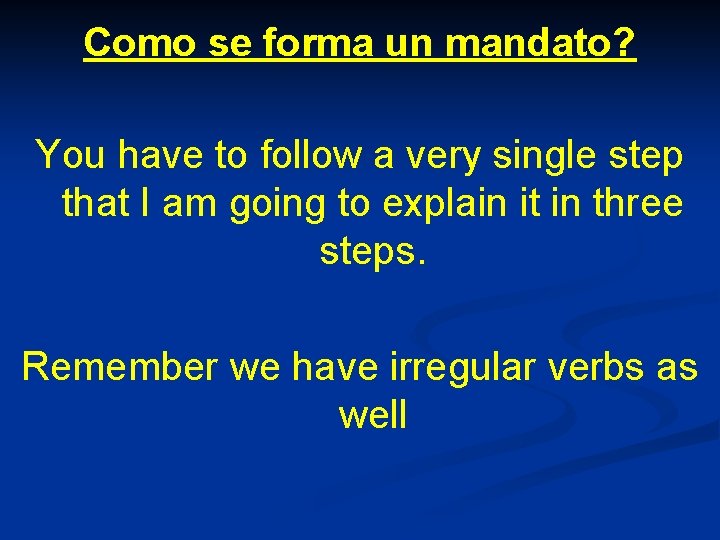 Como se forma un mandato?

You have to follow a very single step that I am going to explain it in three steps.

Remember we have irregular verbs as well